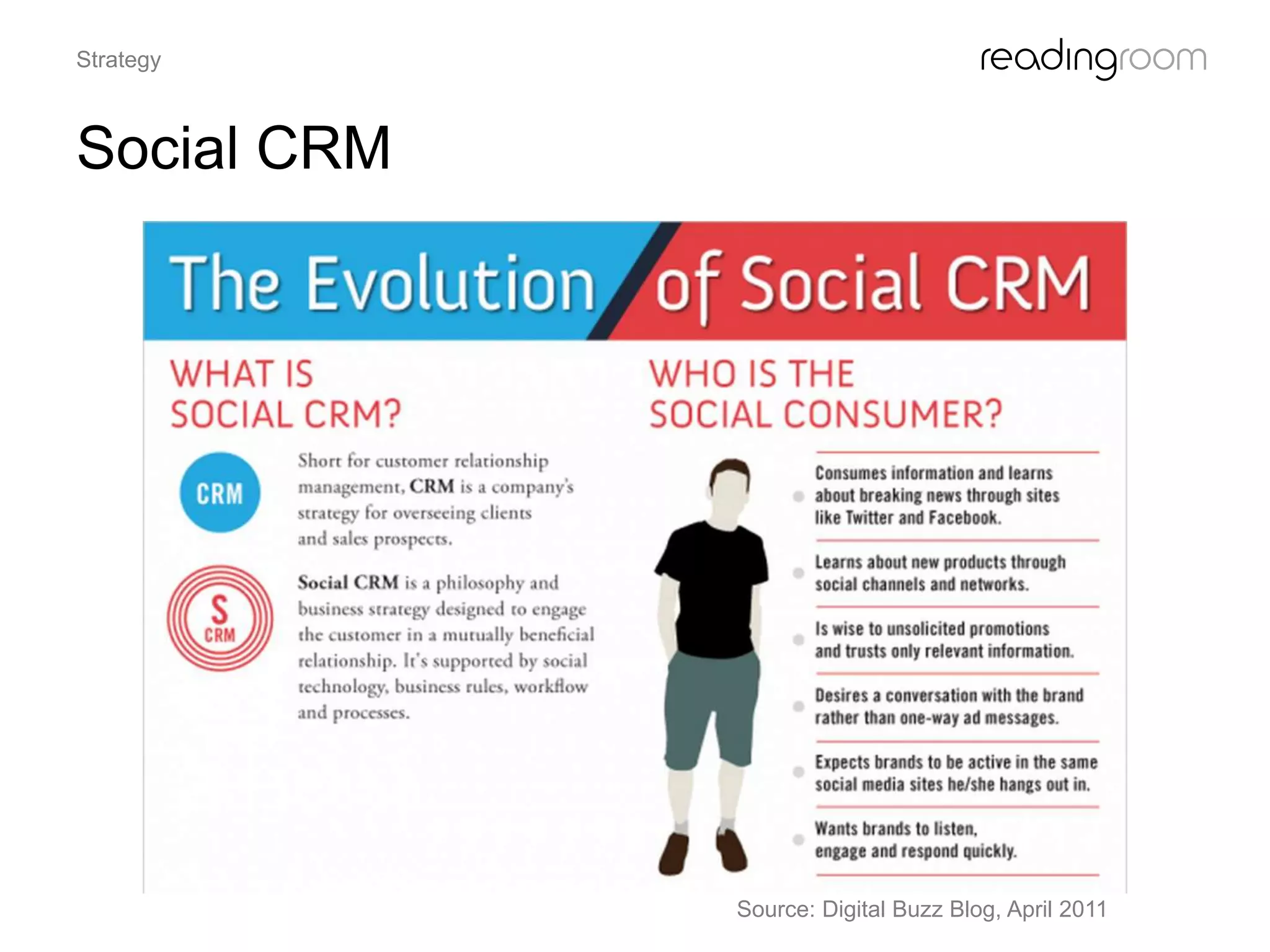 Strategy

readingroom

Social CRM

The Evolution of Social CRM

WHAT IS SOCIAL CRM?

CRM

Short for customer relationship management, CRM is a company's strategy for overseeing clients and sales prospects.

S CRM

Social CRM is a philosophy and business strategy designed to engage the customer in a mutually beneficial relationship. It's supported by social technology, business rules, workflow and processes.

WHO IS THE SOCIAL CONSUMER?

Consumes information and learns about breaking news through sites like Twitter and Facebook.

Learns about new products through social channels and networks.

Is wise to unsolicited promotions and trusts only relevant information.

Desires a conversation with the brand rather than one-way ad messages.

Expects brands to be active in the same social media sites he/she hangs out in.

Wants brands to listen, engage and respond quickly.

Source: Digital Buzz Blog, April 2011